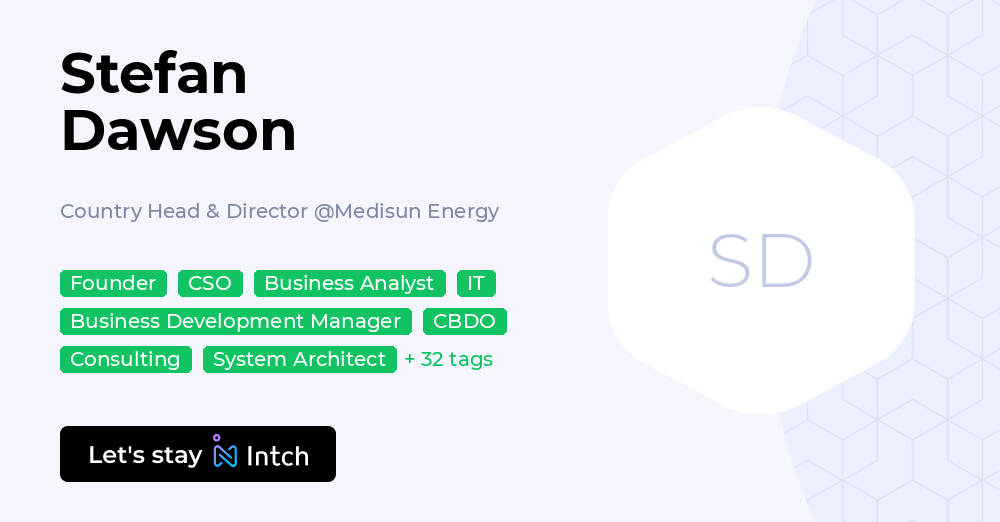 Stefan Dawson

Country Head & Director @Medisun Energy

Founder CSO Business Analyst IT
Business Development Manager CBDO
Consulting System Architect + 32 tags

Let's stay Intch

SD